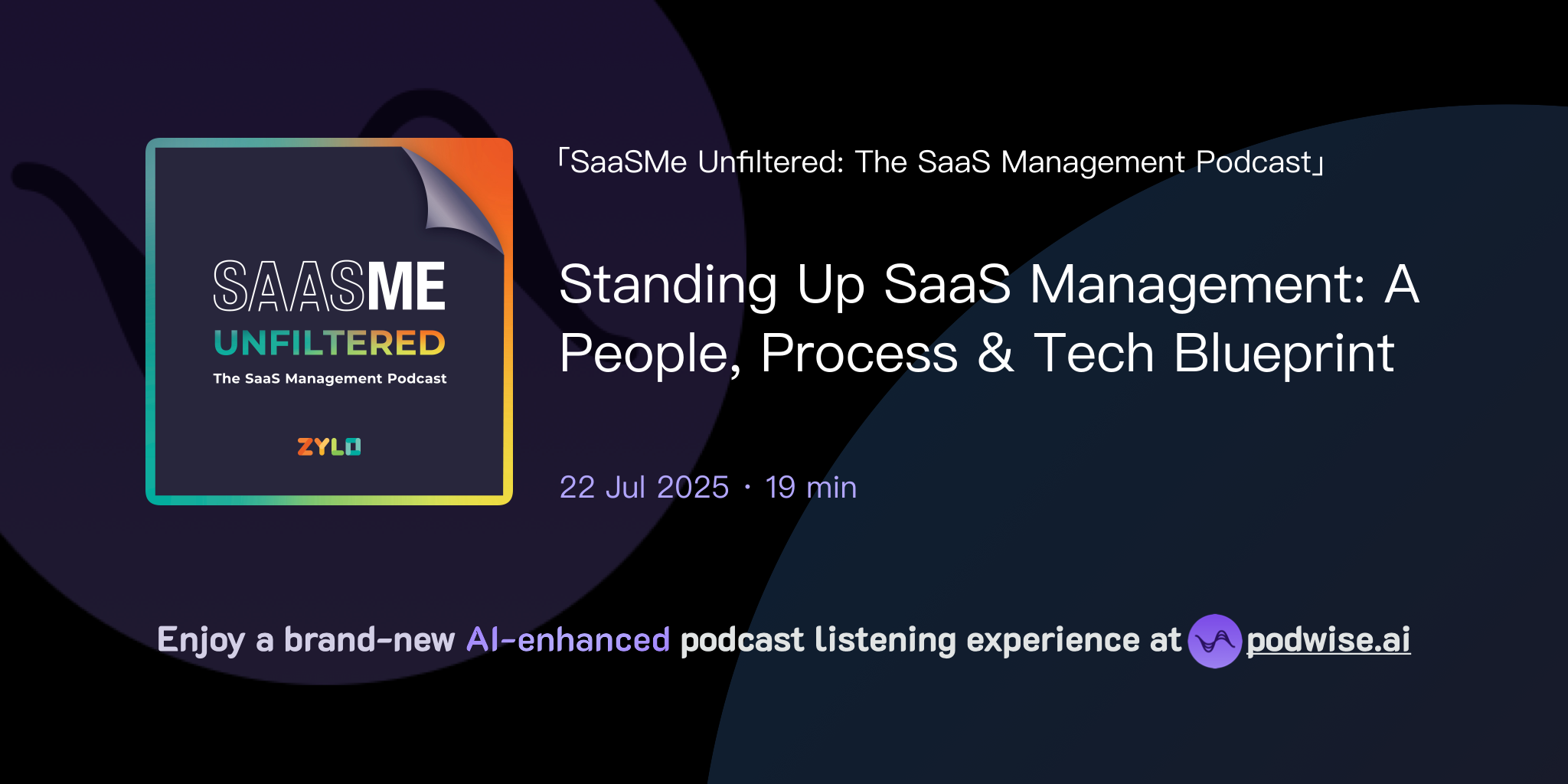 SAASME
UNFILTERED
The SaaS Management Podcast

ZYLO

「SaaSMe Unfiltered: The SaaS Management Podcast」

Standing Up SaaS Management: A People, Process & Tech Blueprint

22 Jul 2025 · 19 min

Enjoy a brand-new AI-enhanced podcast listening experience at podwise.ai